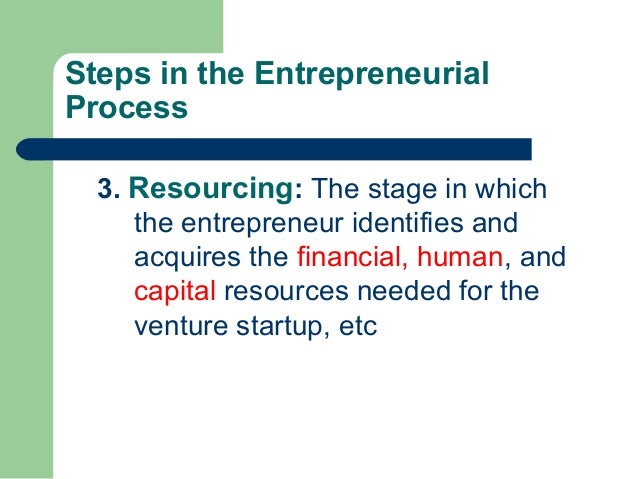 Steps in the Entrepreneurial Process

3. Resourcing: The stage in which the entrepreneur identifies and acquires the financial, human, and capital resources needed for the venture startup, etc